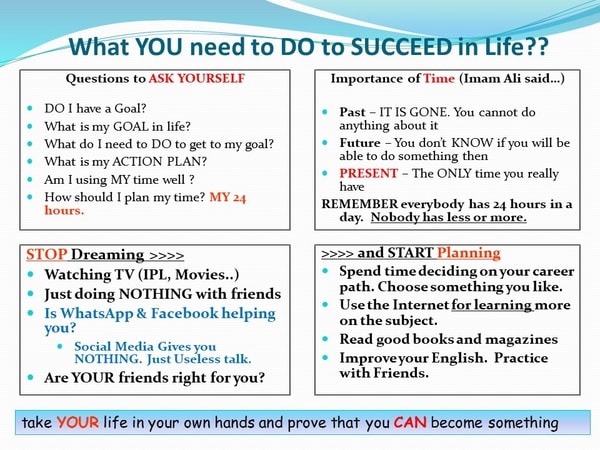 What YOU need to DO to SUCCEED in Life??

Questions to ASK YOURSELF

- DO I have a Goal?
- What is my GOAL in life?
- What do I need to DO to get to my goal?
- What is my ACTION PLAN?
- Am I using MY time well ?
- How should I plan my time? MY 24 hours.

Importance of Time (Imam Ali said…)

- Past – IT IS GONE. You cannot do anything about it
- Future – You don't KNOW if you will be able to do something then
- PRESENT – The ONLY time you really have

REMEMBER everybody has 24 hours in a day. Nobody has less or more.

STOP Dreaming >>>>

- Watching TV (IPL, Movies..)
- Just doing NOTHING with friends
- Is WhatsApp & Facebook helping you?
  - Social Media Gives you NOTHING. Just Useless talk.
- Are YOUR friends right for you?

>>>> and START Planning

- Spend time deciding on your career path. Choose something you like.
- Use the Internet for learning more on the subject.
- Read good books and magazines
- Improve your English. Practice with Friends.

take YOUR life in your own hands and prove that you CAN become something